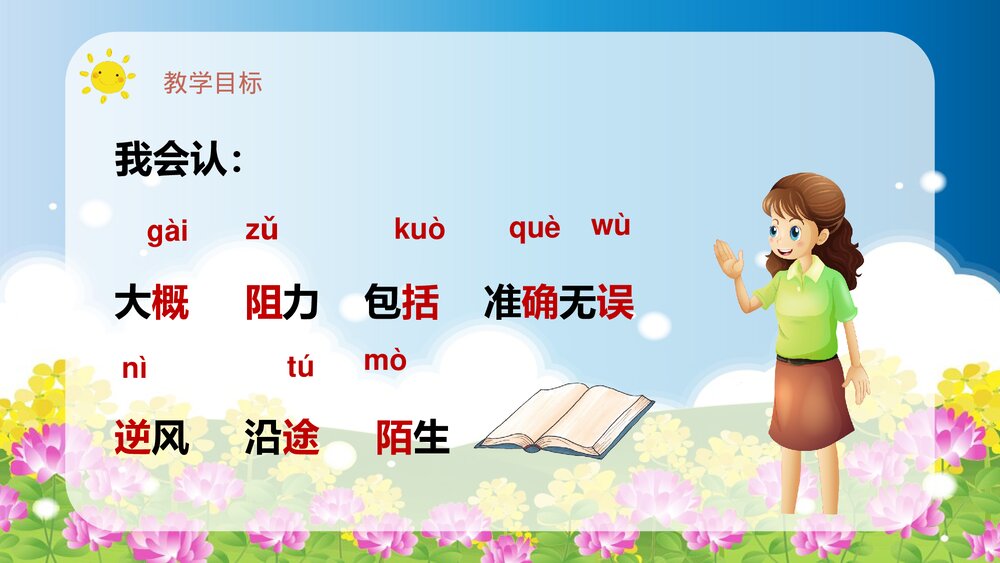 教学目标

我会认：

gài zǔ kuò què wù

大概 阻力 包括 准确无误

nì tú mò

逆风 沿途 陌生